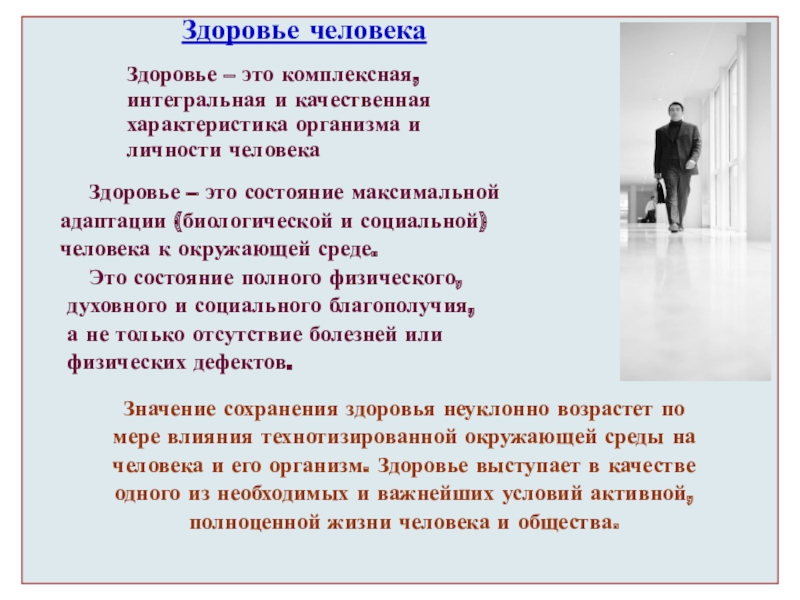 Здоровье человека

Здоровье – это комплексная, интегральная и качественная характеристика организма и личности человека

Здоровье – это состояние максимальной адаптации (биологической и социальной) человека к окружающей среде.

Это состояние полного физического, духовного и социального благополучия, а не только отсутствие болезней или физических дефектов.

Значение сохранения здоровья неуклонно возрастет по мере влияния технотизированной окружающей среды на человека и его организм. Здоровье выступает в качестве одного из необходимых и важнейших условий активной, полноценной жизни человека и общества.